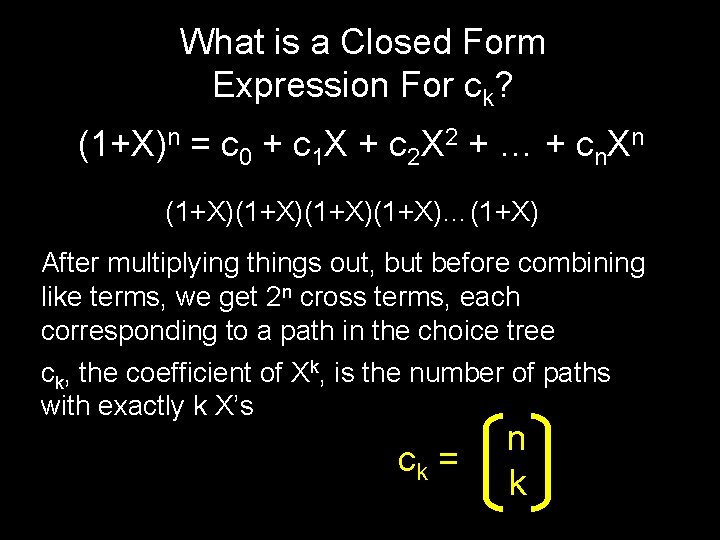 What is a Closed Form Expression For $c_k$?

$(1+X)^n = c_0 + c_1X + c_2X^2 + \ldots + c_nX^n$

$(1+X)(1+X)(1+X)(1+X)\ldots(1+X)$

After multiplying things out, but before combining like terms, we get $2^n$ cross terms, each corresponding to a path in the choice tree

$c_k$, the coefficient of $X^k$, is the number of paths with exactly k X's

$c_k = \binom{n}{k}$